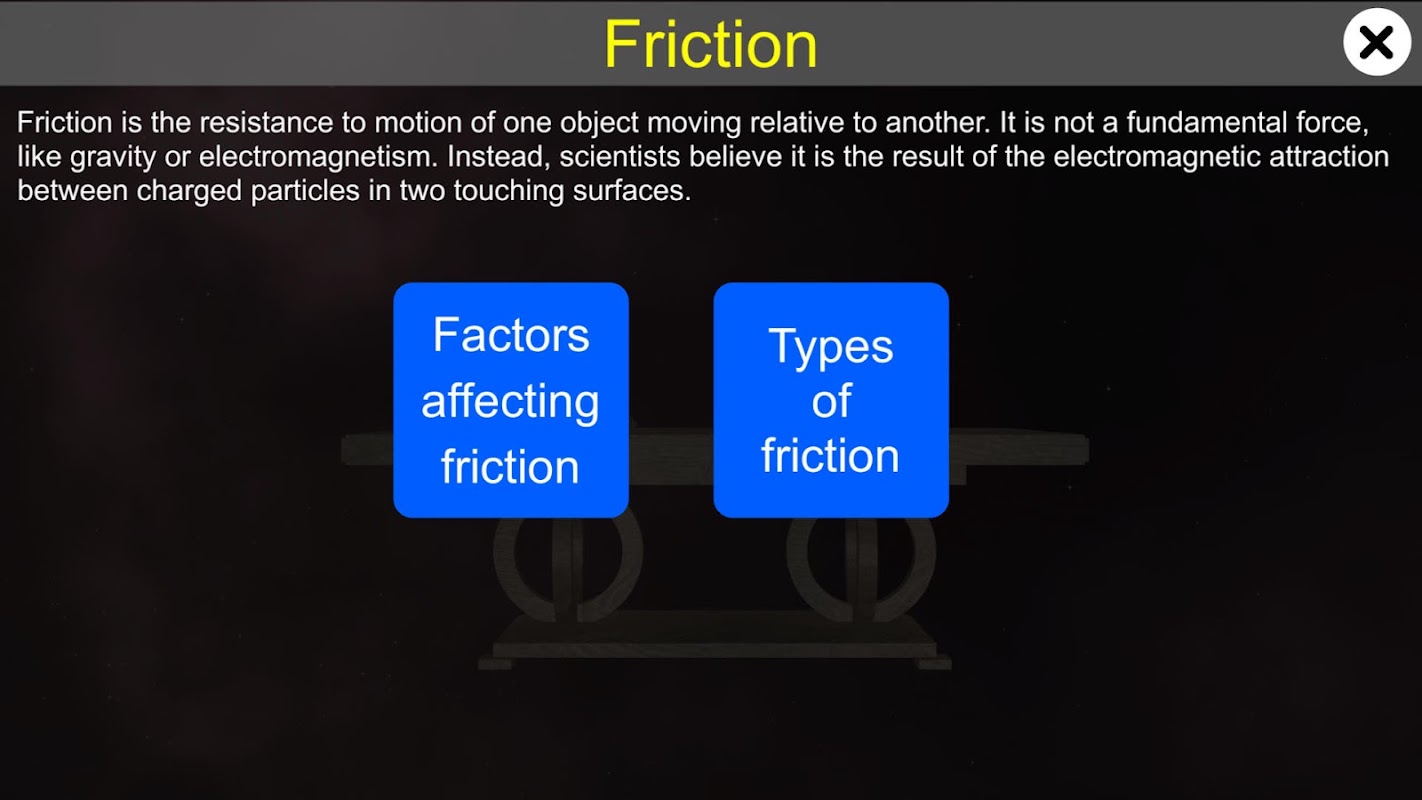 Friction

Friction is the resistance to motion of one object moving relative to another. It is not a fundamental force, like gravity or electromagnetism. Instead, scientists believe it is the result of the electromagnetic attraction between charged particles in two touching surfaces.

Factors affecting friction

Types of friction